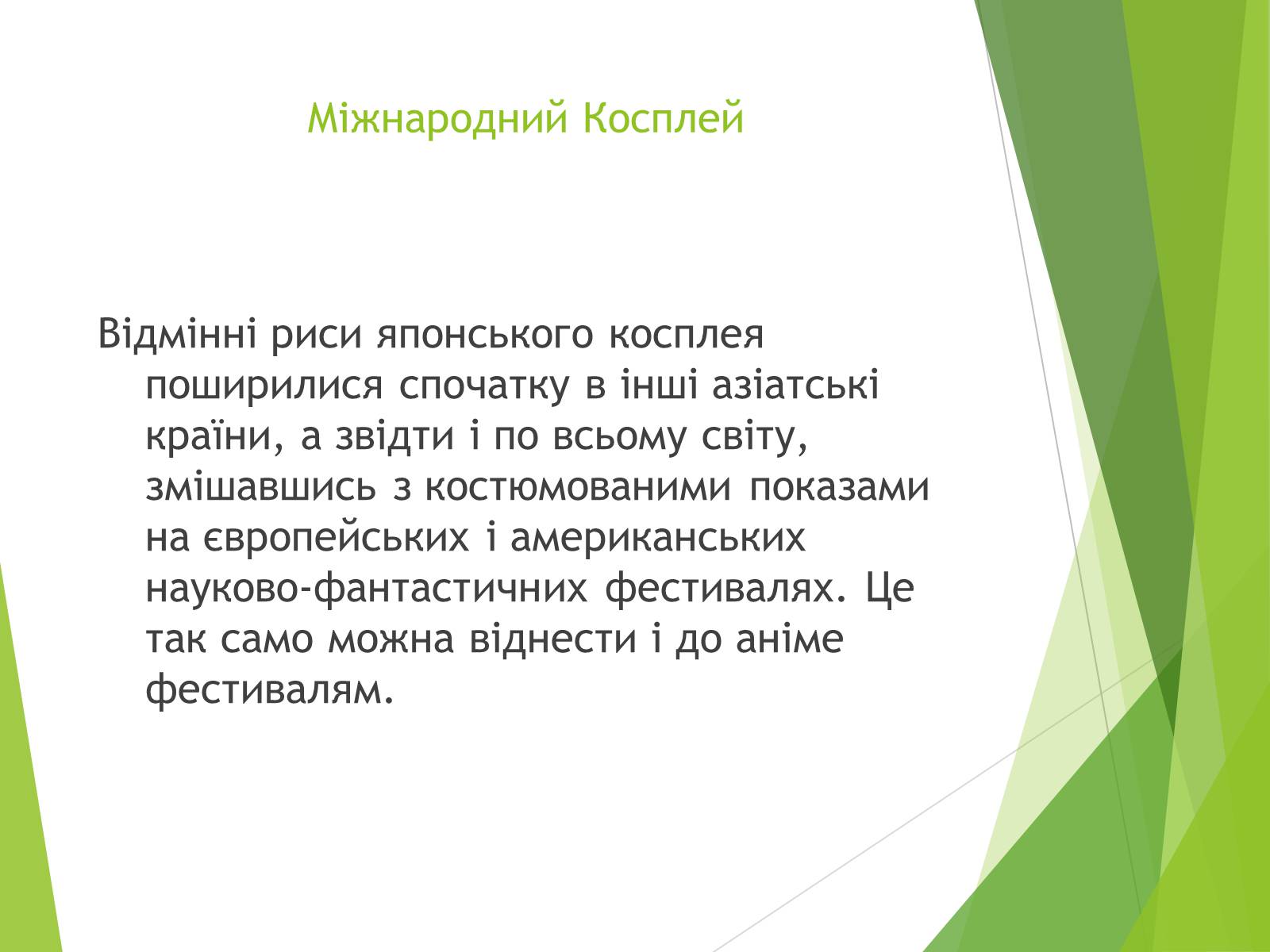 Міжнародний Косплей

Відмінні риси японського косплея поширилися спочатку в інші азіатські країни, а звідти і по всьому світу, змішавшись з костюмованими показами на європейських і американських науково-фантастичних фестивалях. Це так само можна віднести і до аніме фестивалям.